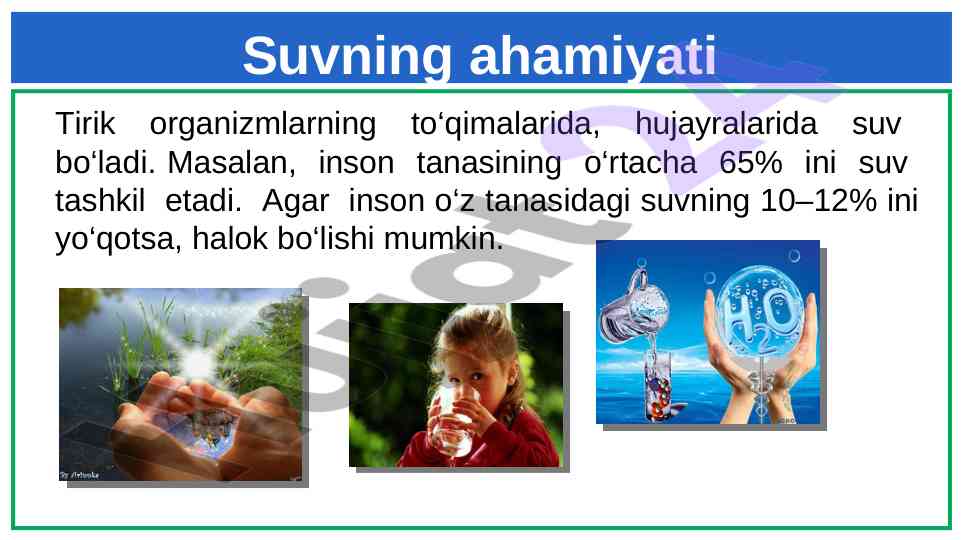 Suvning ahamiyati

Tirik organizmlarning to‘qimalarida, hujayralarida suv bo‘ladi. Masalan, inson tanasining o‘rtacha 65% ini suv tashkil etadi. Agar inson o‘z tanasidagi suvning 10–12% ini yo‘qotsa, halok bo‘lishi mumkin.

$H_2O$